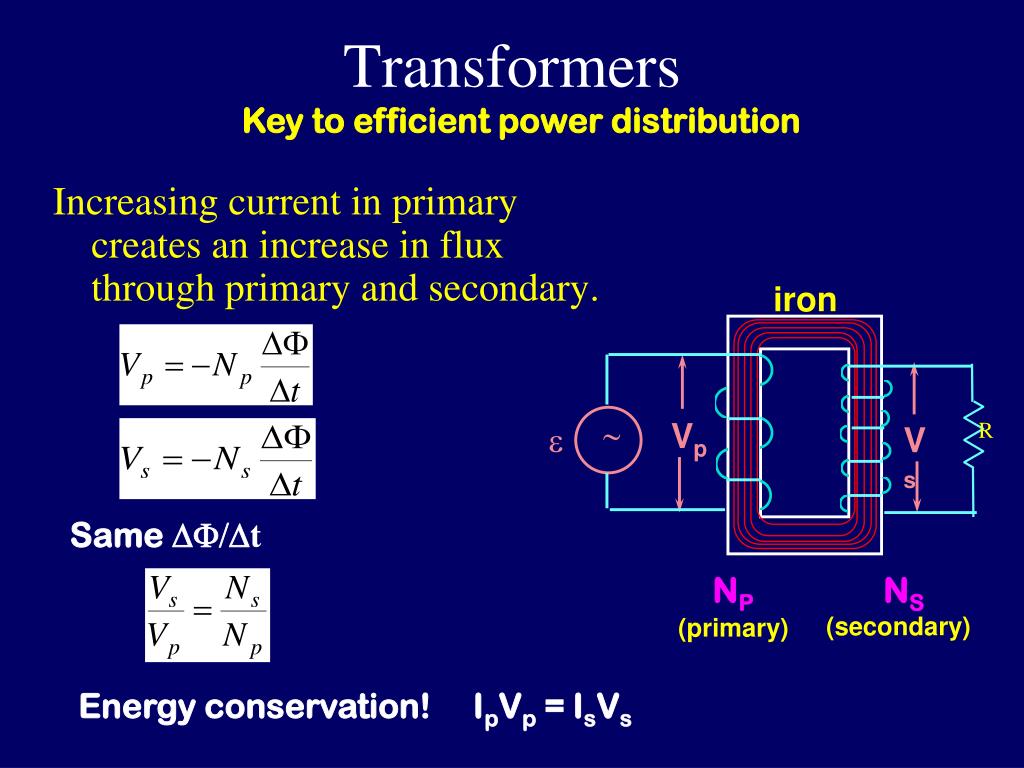 Transformers
Key to efficient power distribution

Increasing current in primary creates an increase in flux through primary and secondary.

$V_p = -N_p \frac{\Delta\Phi}{\Delta t}$

$V_s = -N_s \frac{\Delta\Phi}{\Delta t}$

Same $\Delta\Phi/\Delta t$

$\frac{V_s}{V_p} = \frac{N_s}{N_p}$

Energy conservation! $I_pV_p = I_sV_s$

iron

$\varepsilon$ ~ $V_p$ $V_s$ R

$N_P$ (primary)

$N_S$ (secondary)